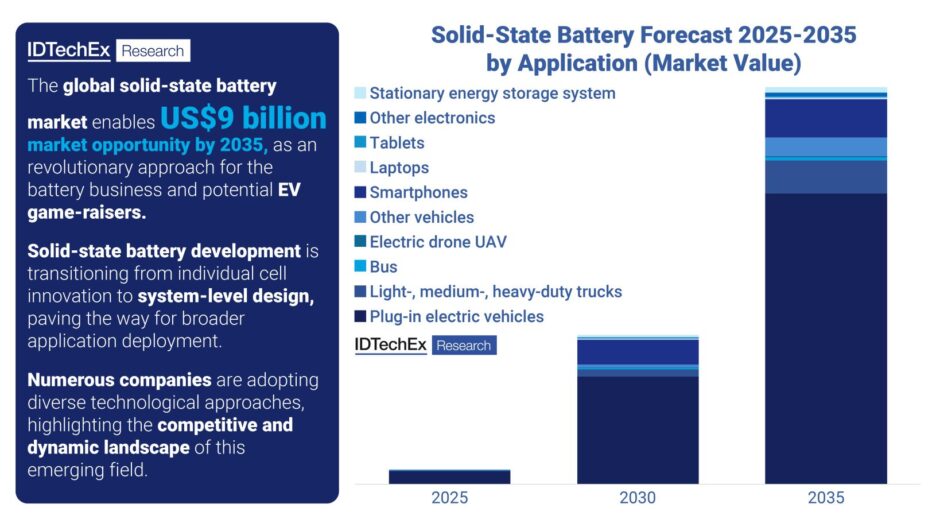 IDTechEx Research

The global solid-state battery market enables US$9 billion market opportunity by 2035, as an revolutionary approach for the battery business and potential EV game-raisers.

Solid-state battery development is transitioning from individual cell innovation to system-level design, paving the way for broader application deployment.

Numerous companies are adopting diverse technological approaches, highlighting the competitive and dynamic landscape of this emerging field.

Solid-State Battery Forecast 2025-2035 by Application (Market Value)

Stationary energy storage system
Other electronics
Tablets
Laptops
Smartphones
Other vehicles
Electric drone UAV
Bus
Light-, medium-, heavy-duty trucks
Plug-in electric vehicles

IDTechEx Research

2025
2030
2035